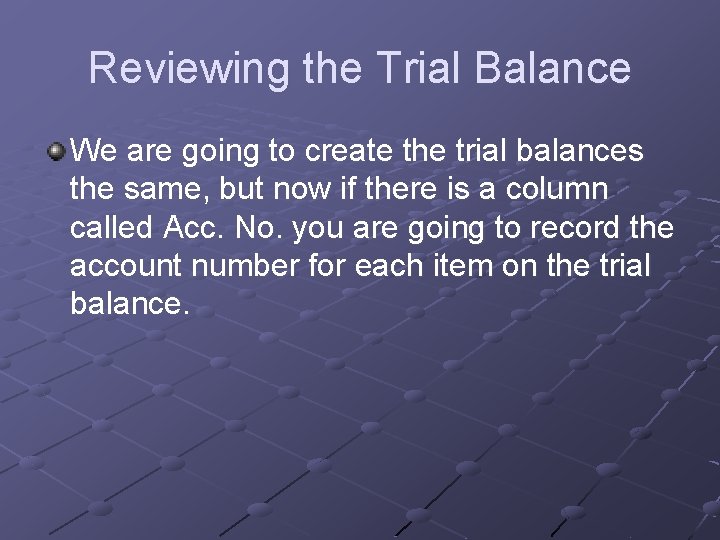 Reviewing the Trial Balance

We are going to create the trial balances the same, but now if there is a column called Acc. No. you are going to record the account number for each item on the trial balance.